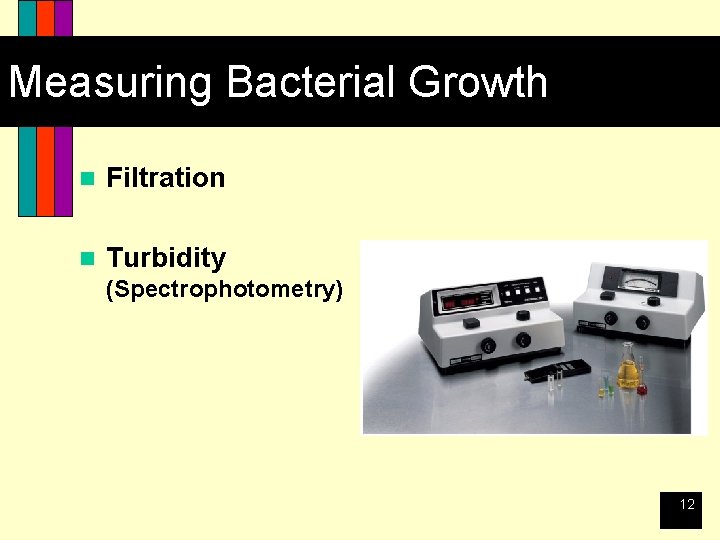 Measuring Bacterial Growth

Filtration

Turbidity
(Spectrophotometry)

12